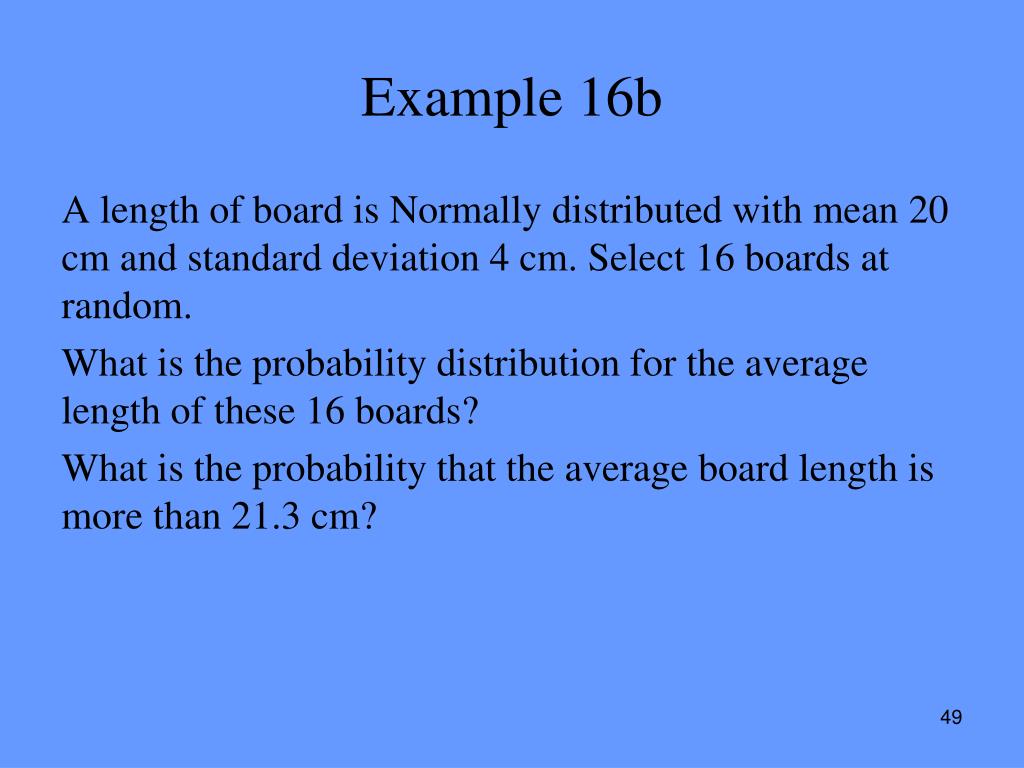 Example 16b

A length of board is Normally distributed with mean 20 cm and standard deviation 4 cm. Select 16 boards at random.

What is the probability distribution for the average length of these 16 boards?

What is the probability that the average board length is more than 21.3 cm?

49